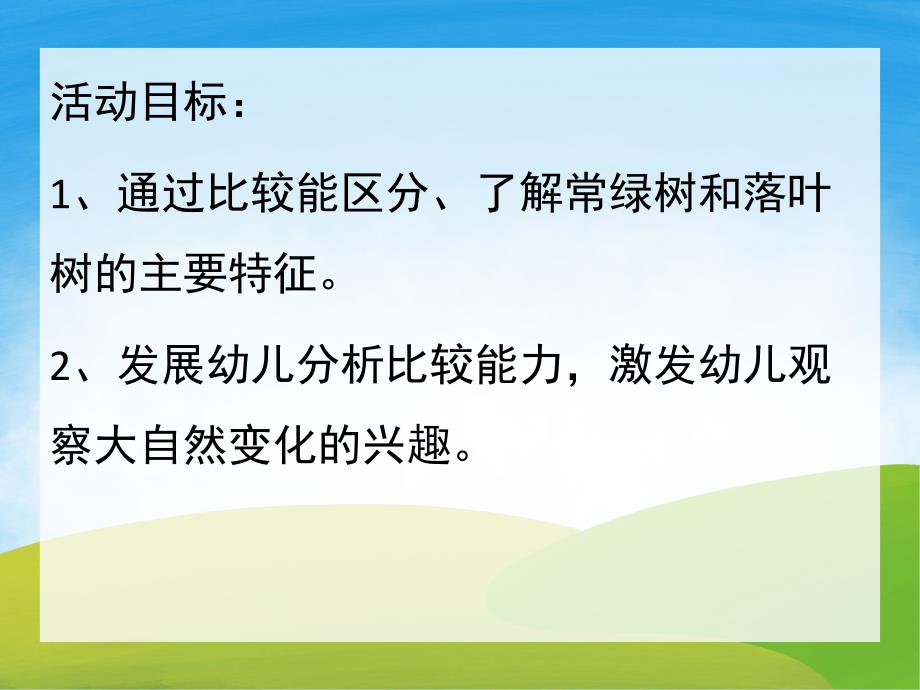 活动目标：

1、通过比较能区分、了解常绿树和落叶树的主要特征。

2、发展幼儿分析比较能力，激发幼儿观察大自然变化的兴趣。